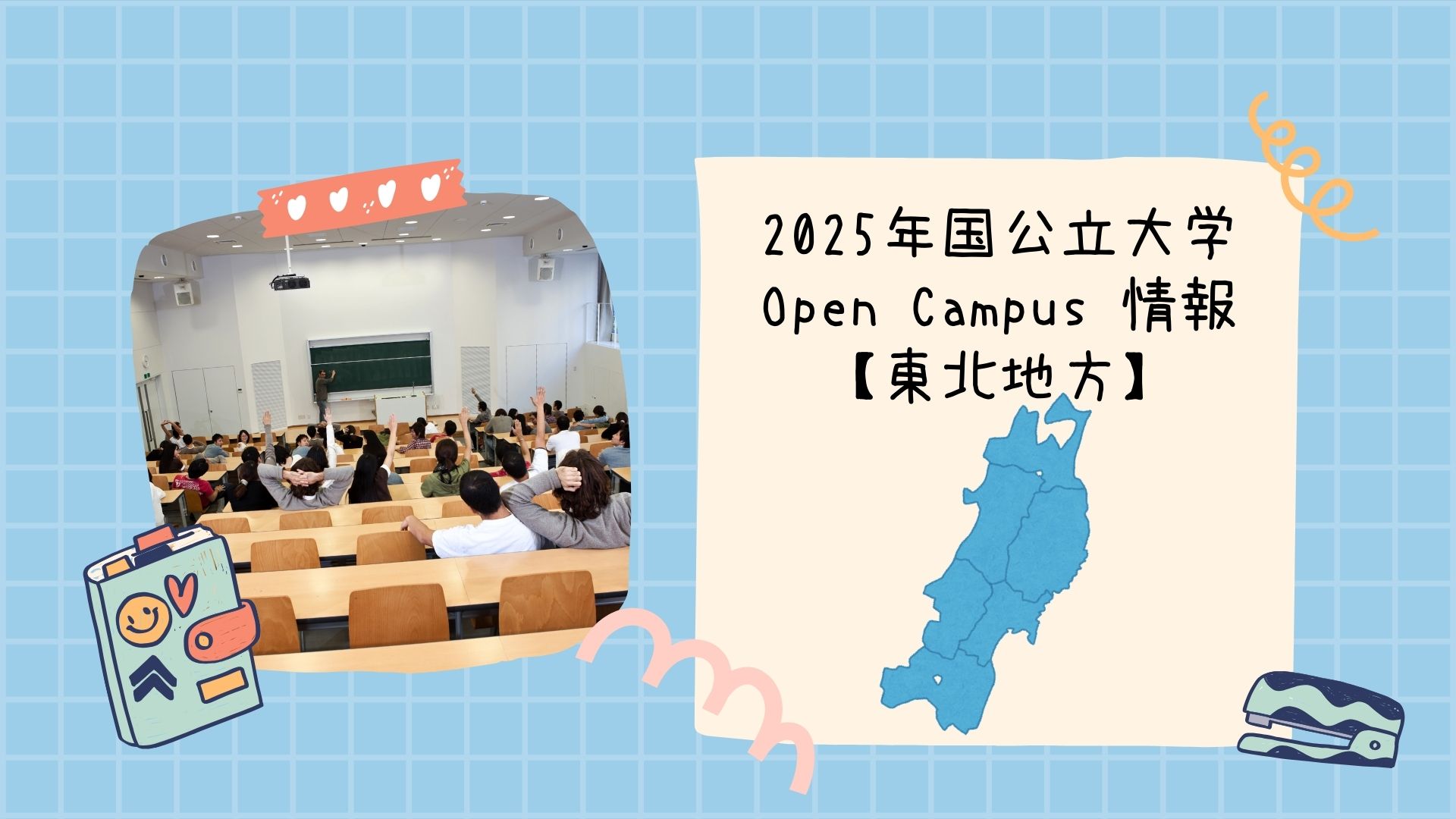 2025年国公立大学
Open Campus 情報
【東北地方】